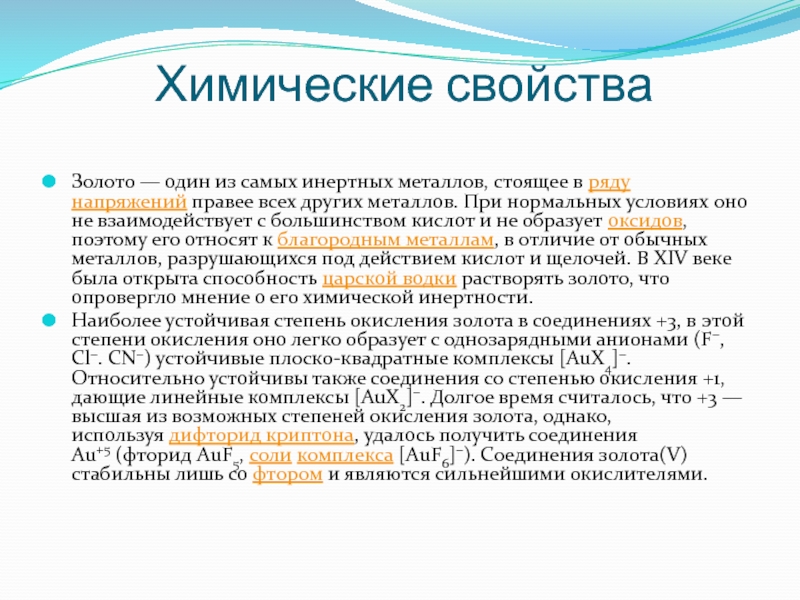 Химические свойства

Золото — один из самых инертных металлов, стоящее в ряду напряжений правее всех других металлов. При нормальных условиях оно не взаимодействует с большинством кислот и не образует оксидов, поэтому его относят к благородным металлам, в отличие от обычных металлов, разрушающихся под действием кислот и щелочей. В XIV веке была открыта способность царской водки растворять золото, что опровергло мнение о его химической инертности.

Наиболее устойчивая степень окисления золота в соединениях +3, в этой степени окисления оно легко образует с однозарядными анионами ($F^-$, $Cl^-$. $CN^-$) устойчивые плоско-квадратные комплексы $[AuX_4]^-$. Относительно устойчивы также соединения со степенью окисления +1, дающие линейные комплексы $[AuX_2]^-$. Долгое время считалось, что +3 — высшая из возможных степеней окисления золота, однако, используя дифторид криптона, удалось получить соединения $Au^{+5}$ (фторид $AuF_5$, соли комплекса $[AuF_6]^-$). Соединения золота(V) стабильны лишь со фтором и являются сильнейшими окислителями.